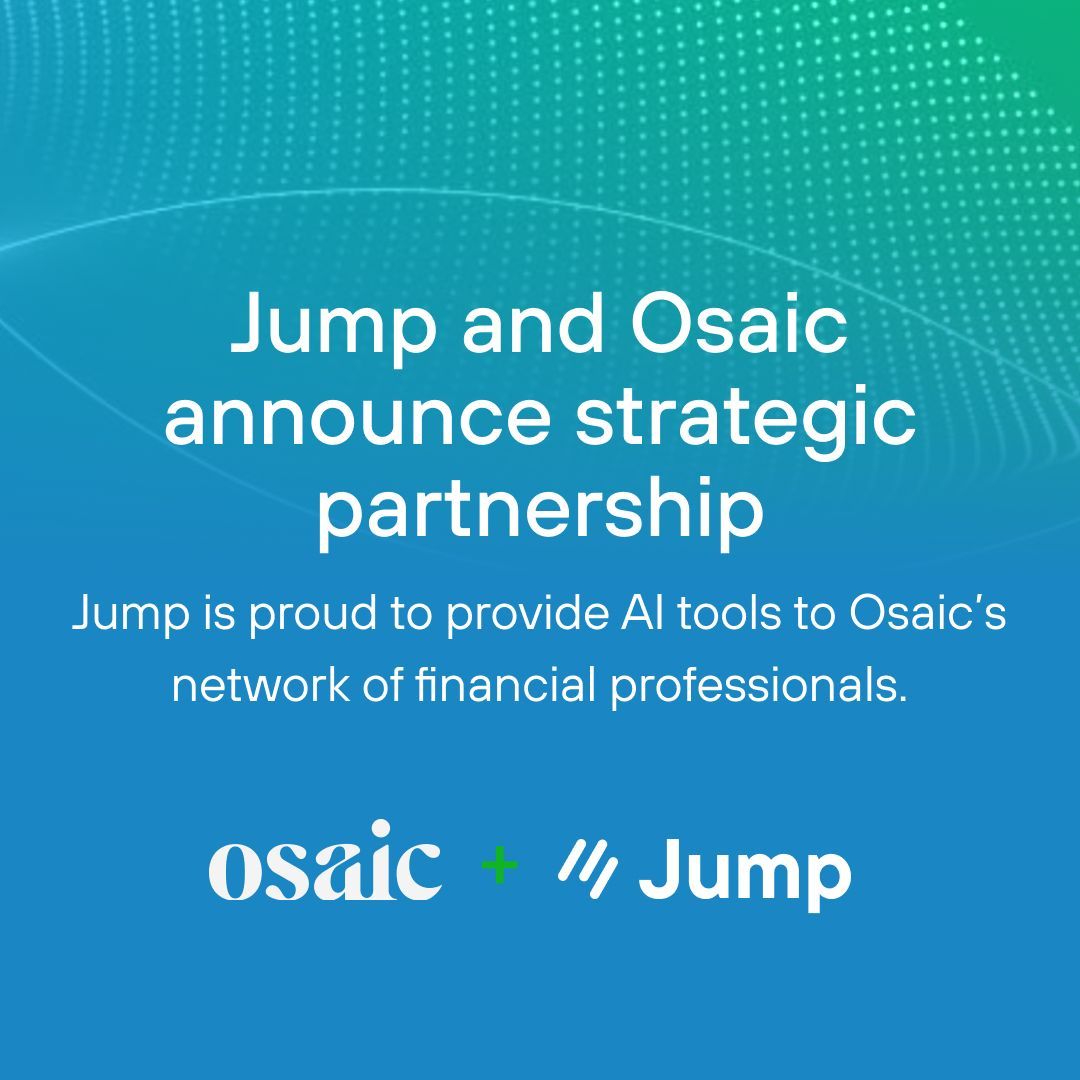 Jump and Osaic announce strategic partnership

Jump is proud to provide AI tools to Osaic's network of financial professionals.

osaic + Jump